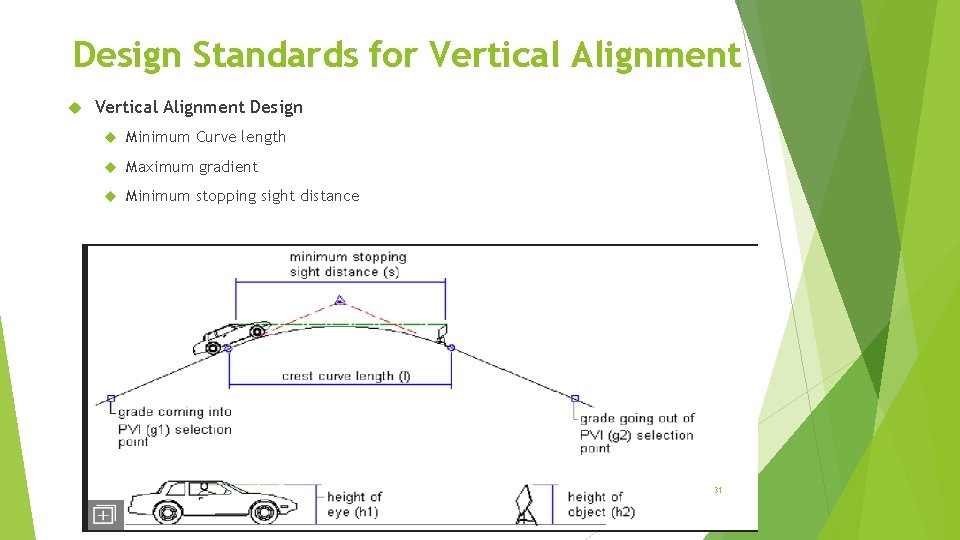 Design Standards for Vertical Alignment

Vertical Alignment Design

Minimum Curve length

Maximum gradient

Minimum stopping sight distance

minimum stopping sight distance (s)

crest curve length (l)

grade coming into PVI (g1) selection point

grade going out of PVI (g2) selection point

height of eye (h1)

height of object (h2)

31